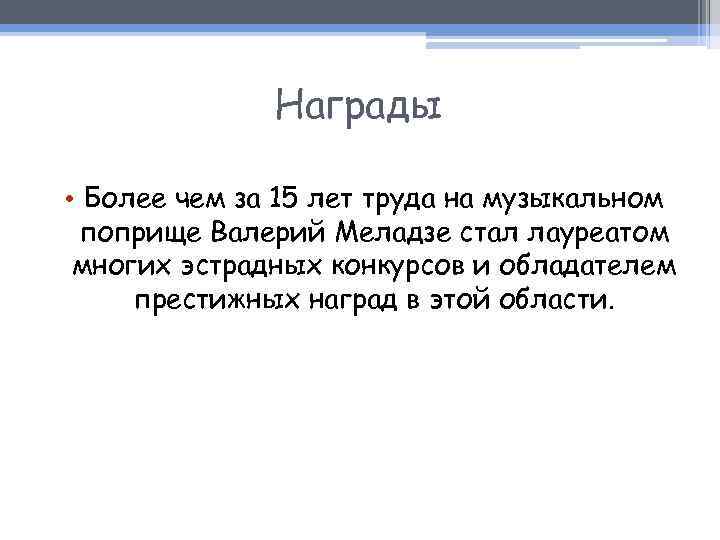 Награды

• Более чем за 15 лет труда на музыкальном поприще Валерий Меладзе стал лауреатом многих эстрадных конкурсов и обладателем престижных наград в этой области.